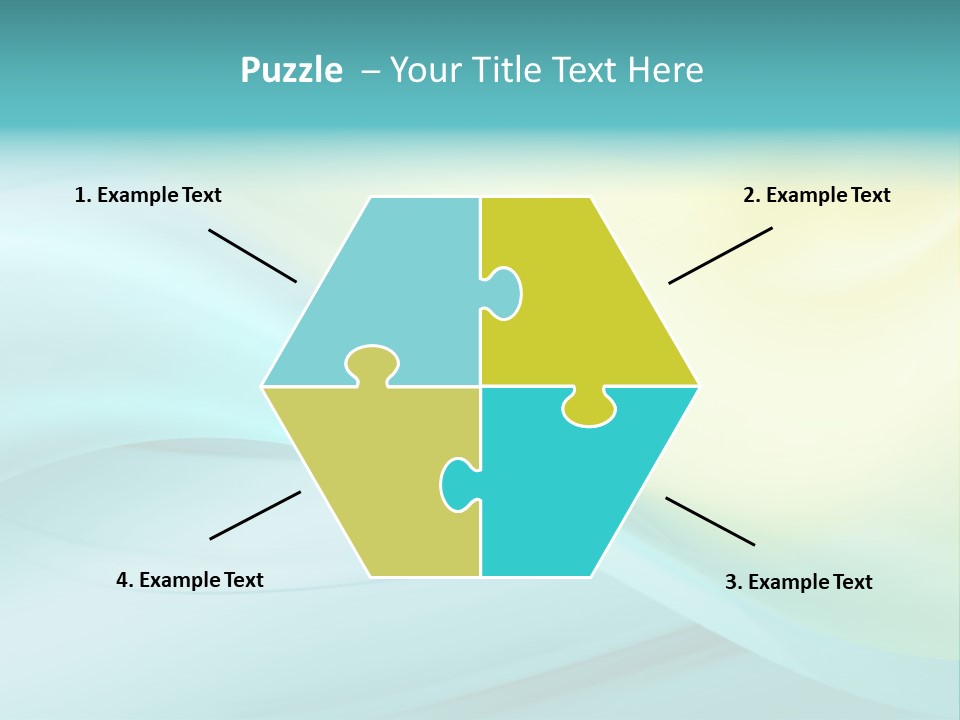 Puzzle – Your Title Text Here

1. Example Text

2. Example Text

4. Example Text

3. Example Text